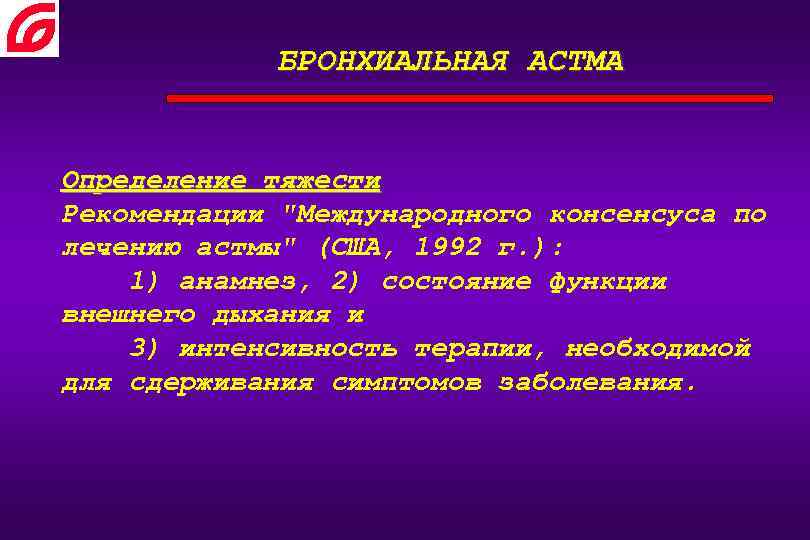 БРОНХИАЛЬНАЯ АСТМА

Определение тяжести
Рекомендации "Международного консенсуса по лечению астмы" (США, 1992 г.):
1) анамнез, 2) состояние функции внешнего дыхания и
3) интенсивность терапии, необходимой для сдерживания симптомов заболевания.